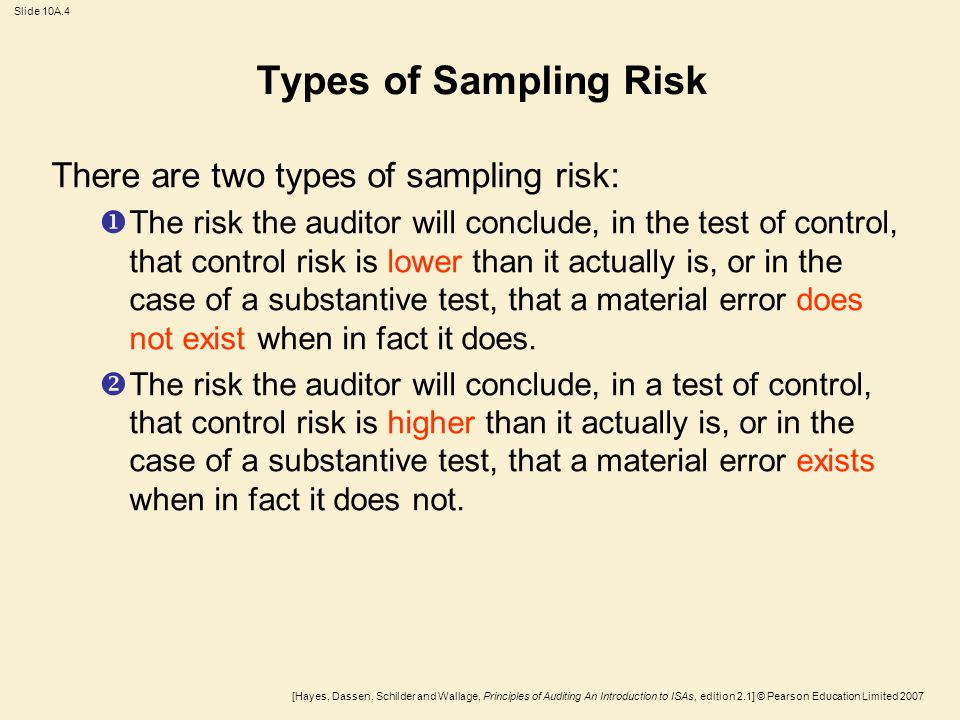 Slide 10A.4

Types of Sampling Risk

There are two types of sampling risk:

❶ The risk the auditor will conclude, in the test of control, that control risk is lower than it actually is, or in the case of a substantive test, that a material error does not exist when in fact it does.

❷ The risk the auditor will conclude, in a test of control, that control risk is higher than it actually is, or in the case of a substantive test, that a material error exists when in fact it does not.

[Hayes, Dassen, Schilder and Wallage, Principles of Auditing An Introduction to ISAs, edition 2.1] © Pearson Education Limited 2007